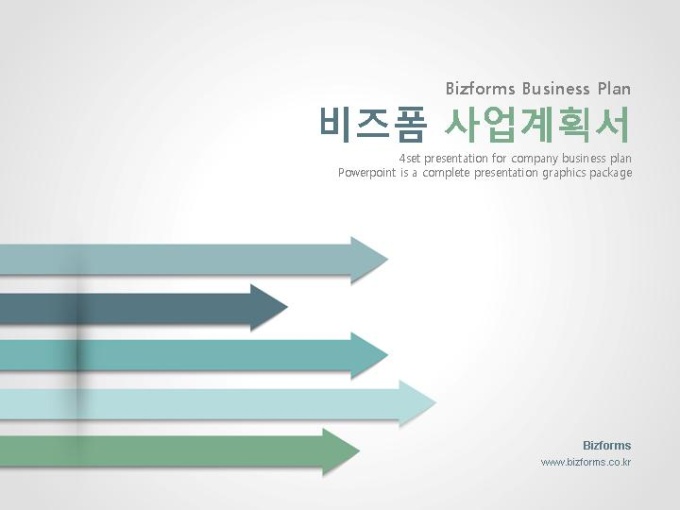 Bizforms Business Plan

비즈폼 사업계획서

4set presentation for company business plan
Powerpoint is a complete presentation graphics package

Bizforms
www.bizforms.co.kr